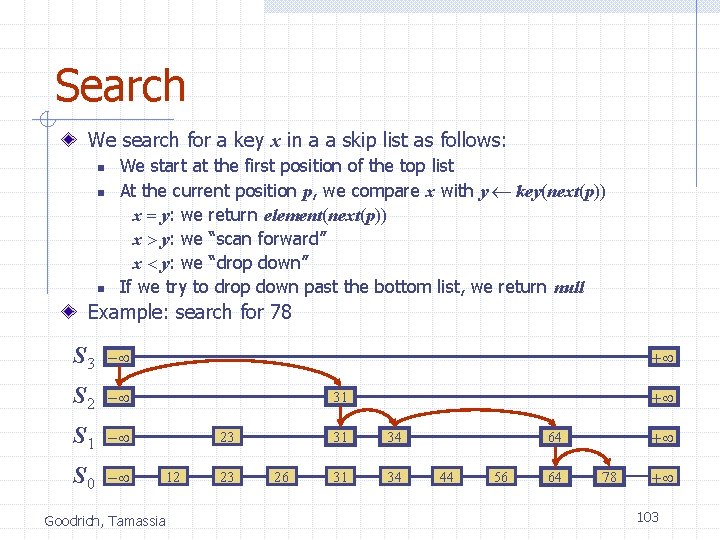 Search

We search for a key $x$ in a a skip list as follows:

We start at the first position of the top list

At the current position $p$, we compare $x$ with $y \leftarrow key(next(p))$

$x = y$: we return $element(next(p))$

$x > y$: we "scan forward"

$x < y$: we "drop down"

If we try to drop down past the bottom list, we return $null$

Example: search for 78

$S_3$ $-\infty$ $+\infty$

$S_2$ $-\infty$ 31 $+\infty$

$S_1$ $-\infty$ 23 31 34 64 $+\infty$

$S_0$ $-\infty$ 12 23 26 31 34 44 56 64 78 $+\infty$

Goodrich, Tamassia

103